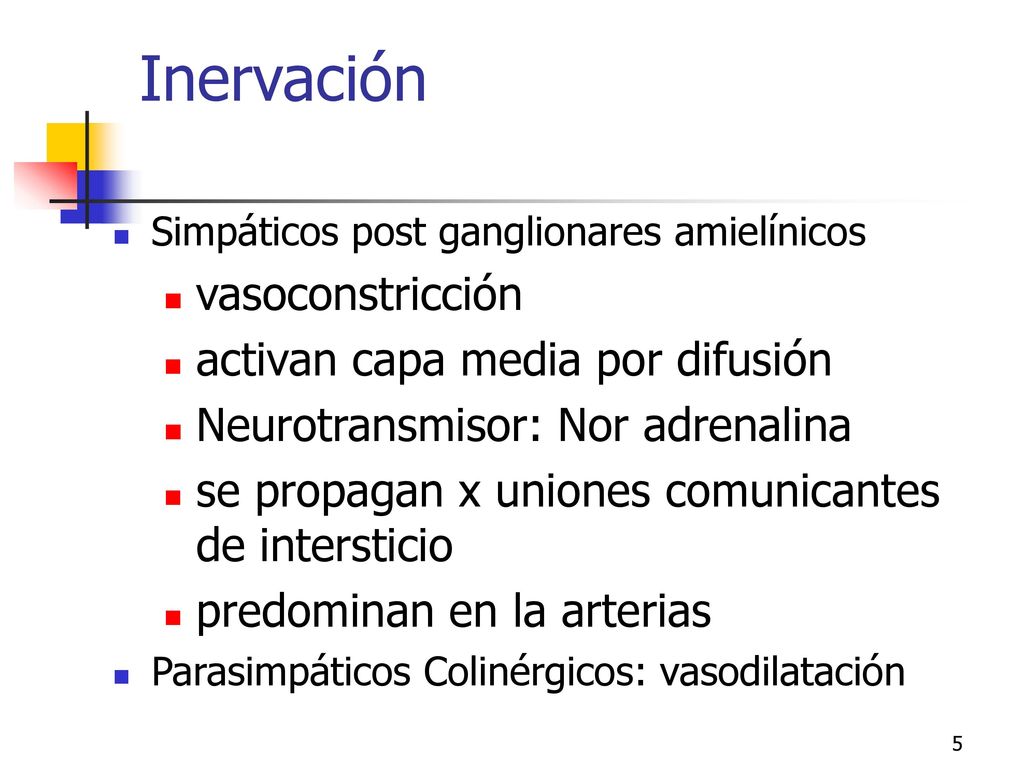 Inervación

Simpáticos post ganglionares amielínicos
vasoconstricción
activan capa media por difusión
Neurotransmisor: Nor adrenalina
se propagan x uniones comunicantes de intersticio
predominan en la arterias
Parasimpáticos Colinérgicos: vasodilatación

5